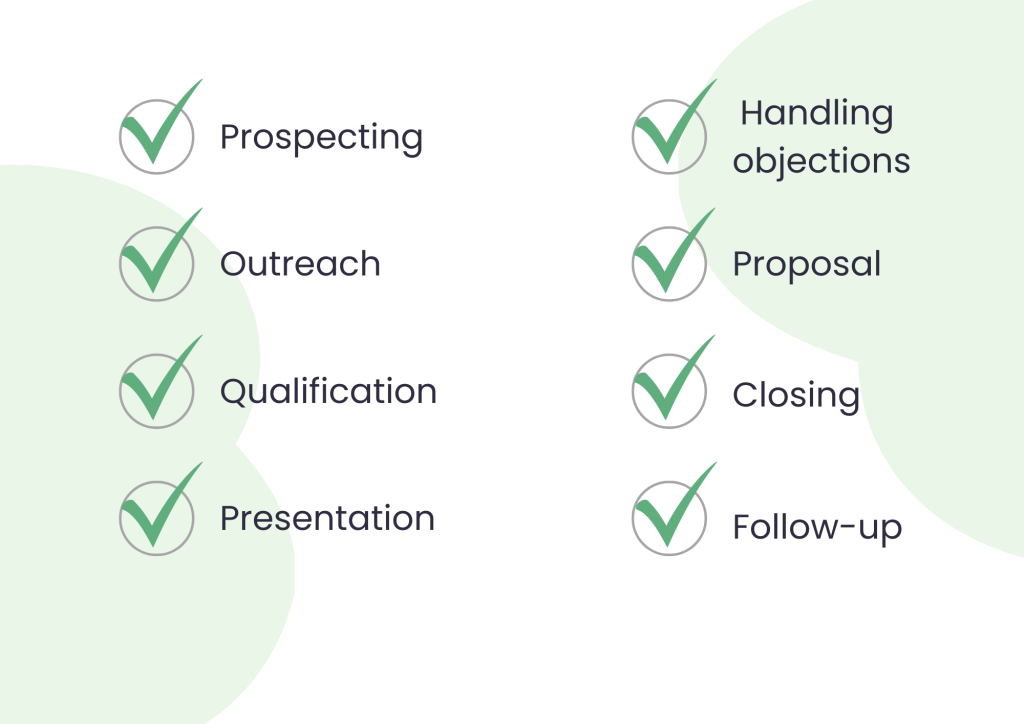 Prospecting

Outreach

Qualification

Presentation

Handling objections

Proposal

Closing

Follow-up